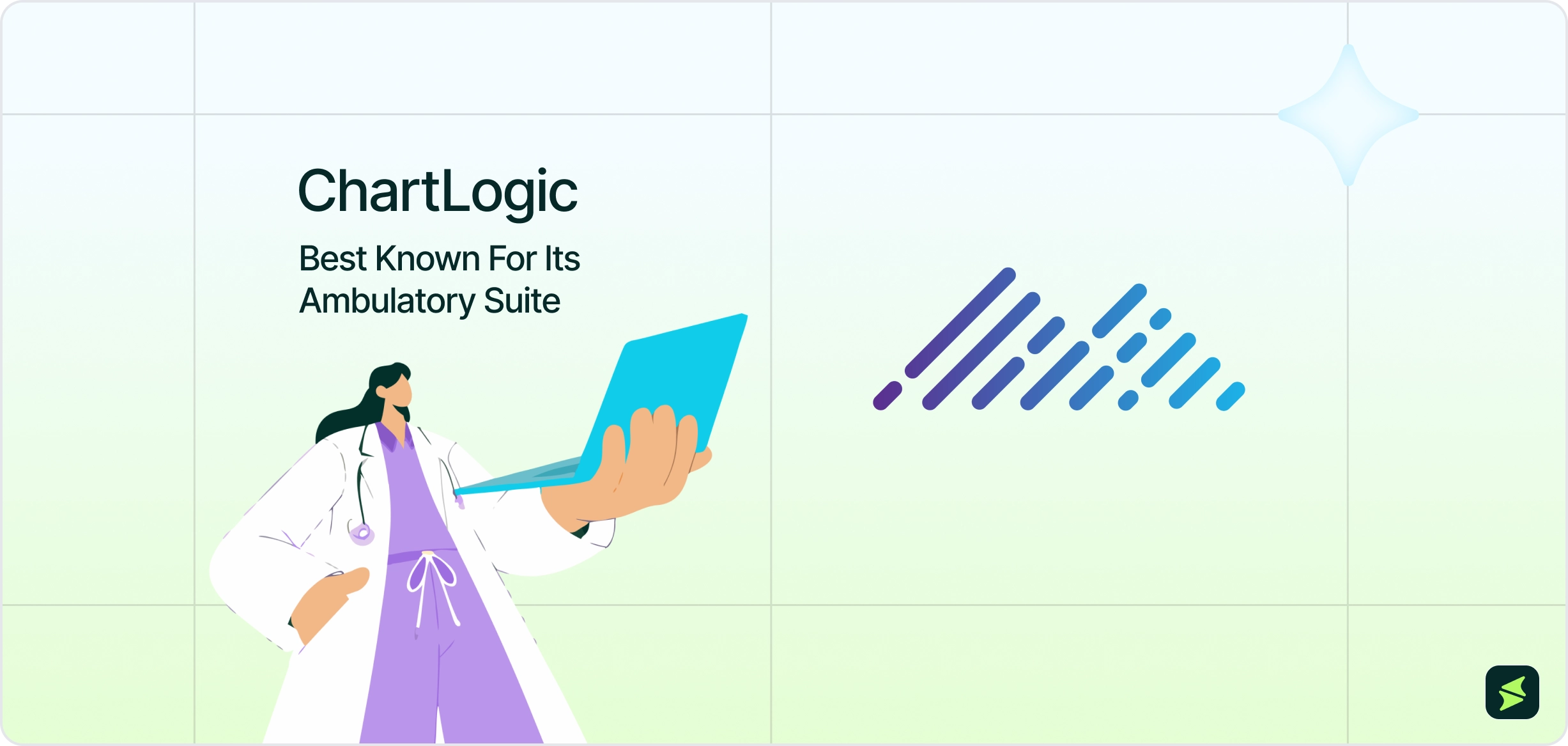 ChartLogic

Best Known For Its Ambulatory Suite